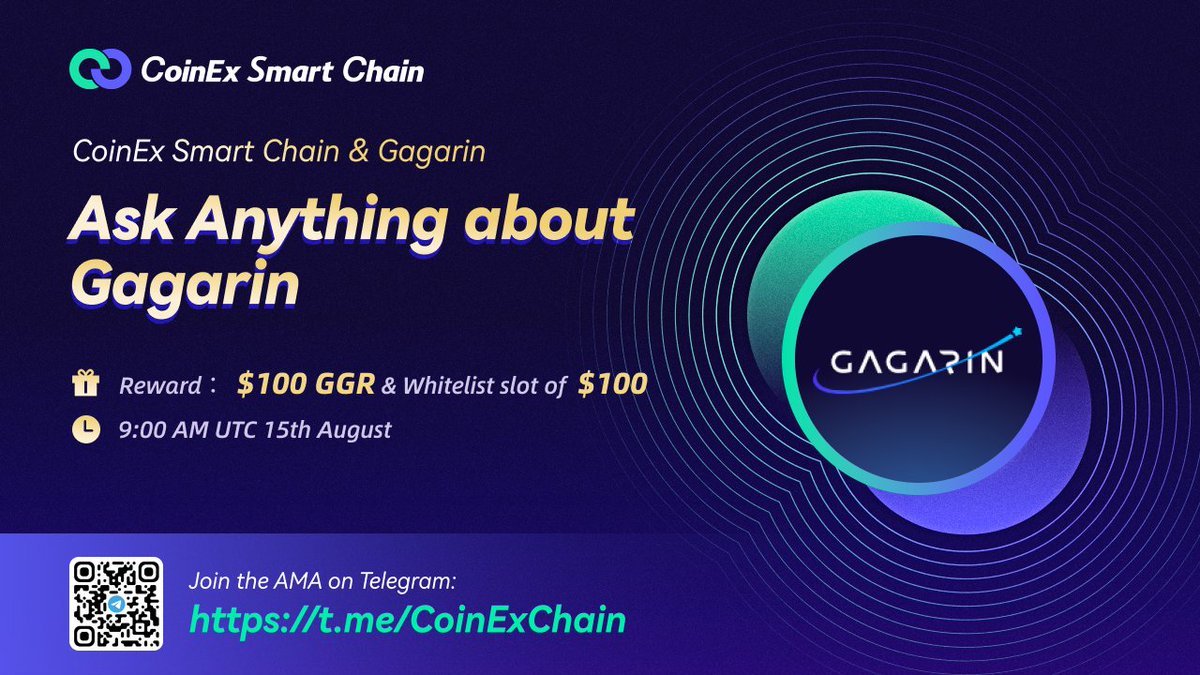 CoinEx Smart Chain

CoinEx Smart Chain & Gagarin

Ask Anything about Gagarin

Reward： $100 GGR & Whitelist slot of $100

9:00 AM UTC 15th August

GAGARIN

Join the AMA on Telegram:

https://t.me/CoinExChain